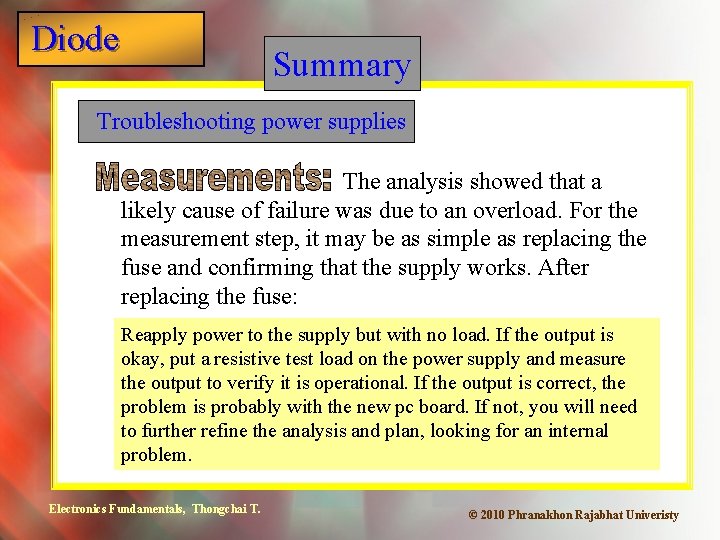 Diode

Summary

Troubleshooting power supplies

Measurements: The analysis showed that a likely cause of failure was due to an overload. For the measurement step, it may be as simple as replacing the fuse and confirming that the supply works. After replacing the fuse:

Reapply power to the supply but with no load. If the output is okay, put a resistive test load on the power supply and measure the output to verify it is operational. If the output is correct, the problem is probably with the new pc board. If not, you will need to further refine the analysis and plan, looking for an internal problem.

Electronics Fundamentals, Thongchai T.

© 2010 Phranakhon Rajabhat Univeristy